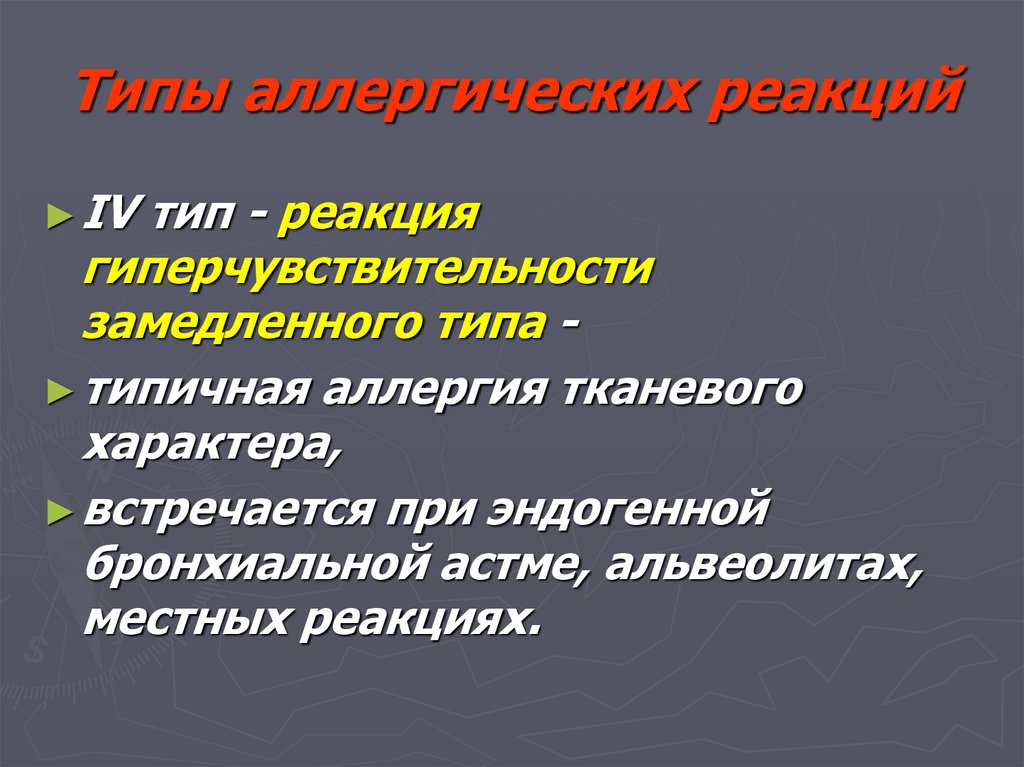 Типы аллергических реакций

► IV тип - реакция гиперчувствительности замедленного типа -

► типичная аллергия тканевого характера,

► встречается при эндогенной бронхиальной астме, альвеолитах, местных реакциях.